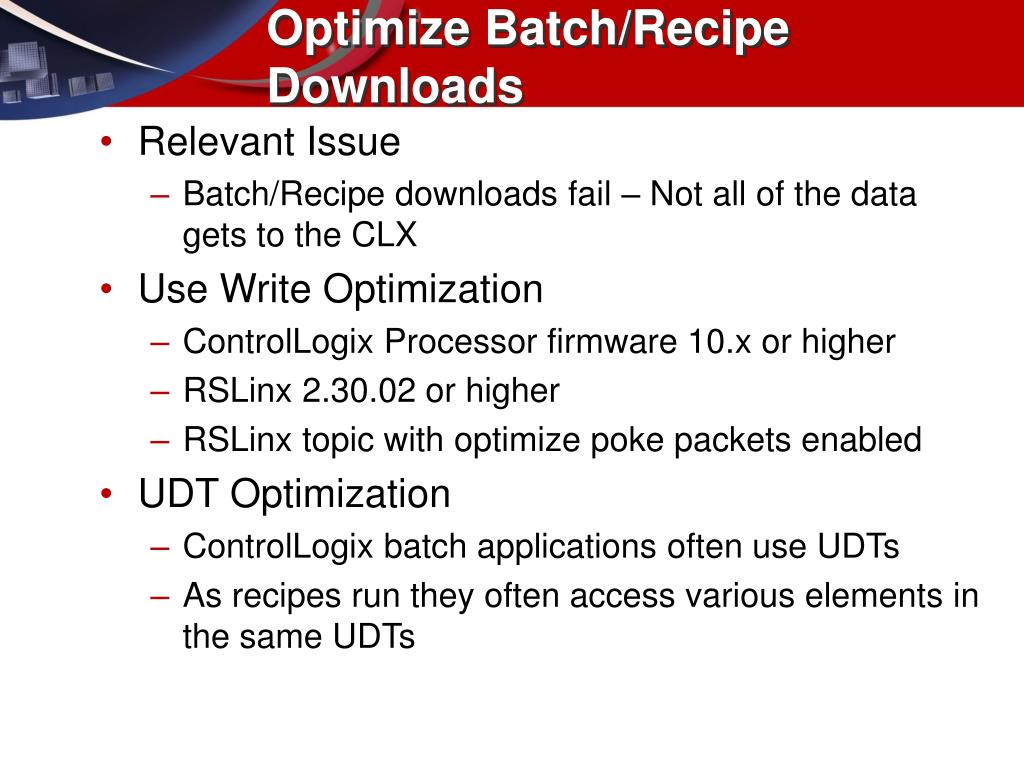 Optimize Batch/Recipe Downloads

• Relevant Issue
– Batch/Recipe downloads fail – Not all of the data gets to the CLX
• Use Write Optimization
– ControlLogix Processor firmware 10.x or higher
– RSLinx 2.30.02 or higher
– RSLinx topic with optimize poke packets enabled
• UDT Optimization
– ControlLogix batch applications often use UDTs
– As recipes run they often access various elements in the same UDTs